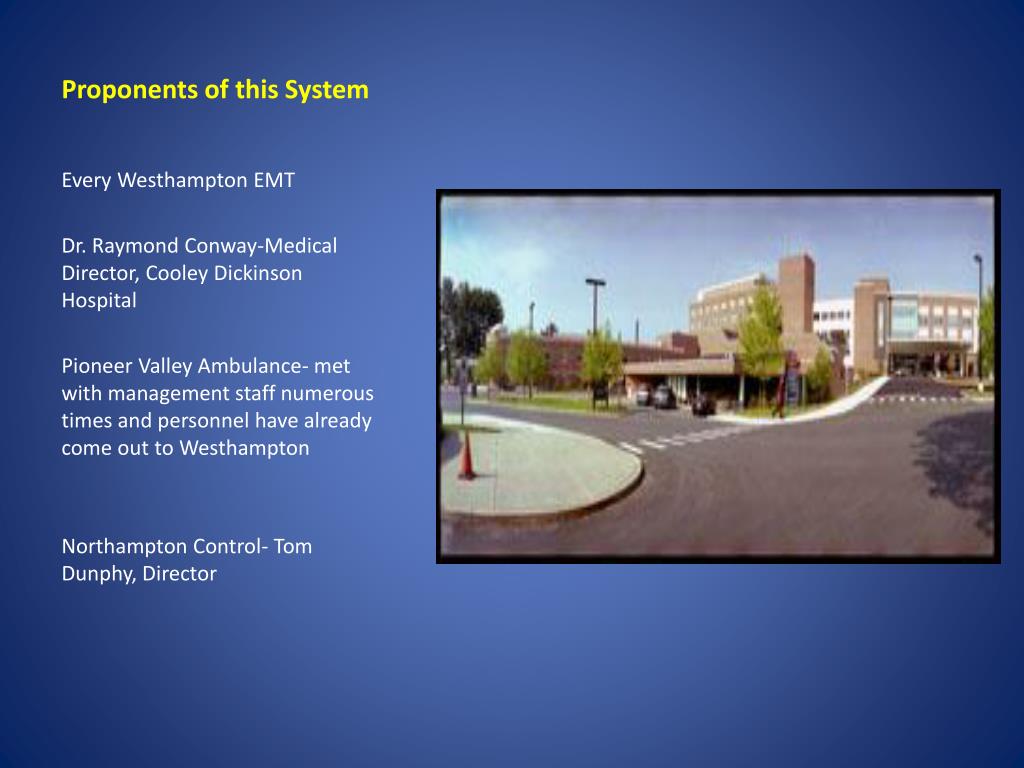 Proponents of this System

Every Westhampton EMT

Dr. Raymond Conway-Medical Director, Cooley Dickinson Hospital

Pioneer Valley Ambulance- met with management staff numerous times and personnel have already come out to Westhampton

Northampton Control- Tom Dunphy, Director